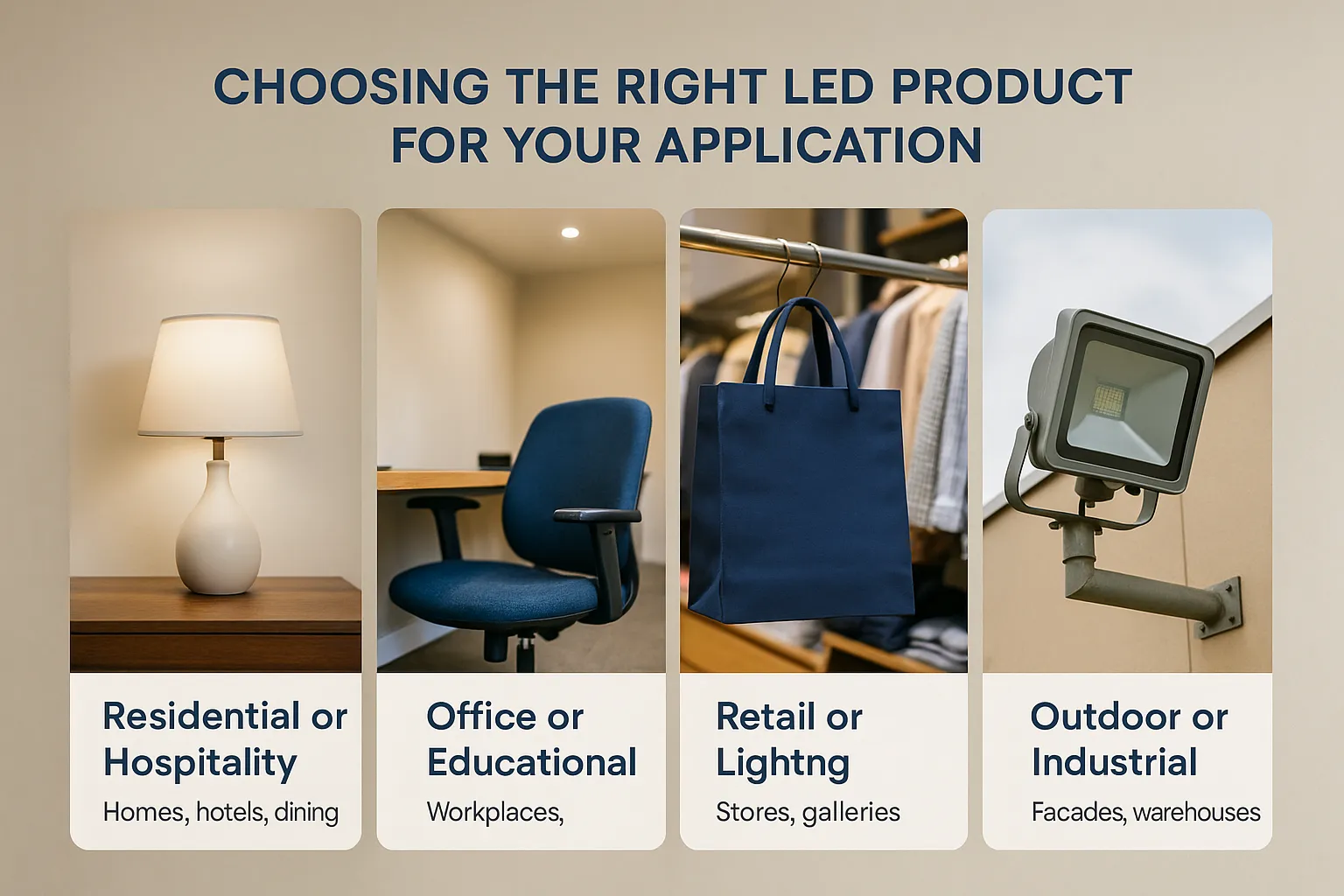 CHOOSING THE RIGHT LED PRODUCT FOR YOUR APPLICATION

Residential or Hospitality
Homes, hotels, dining

Office or Educational
Workplaces,

Retail or Lightng
Stores, galleries

Outdoor or Industrial
Facades, warehouses